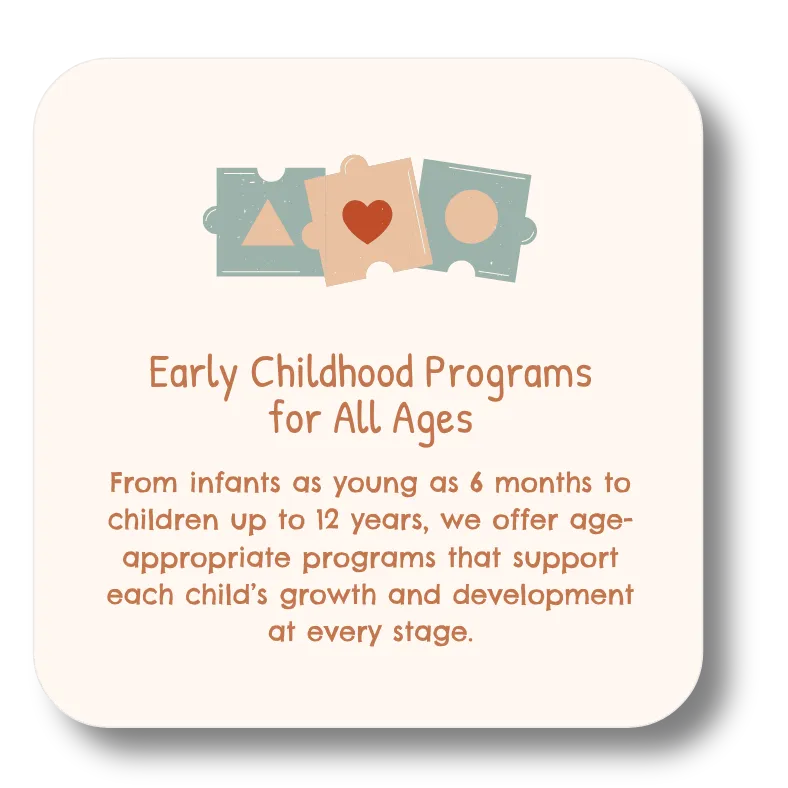 Early Childhood Programs for All Ages

From infants as young as 6 months to children up to 12 years, we offer age-appropriate programs that support each child's growth and development at every stage.